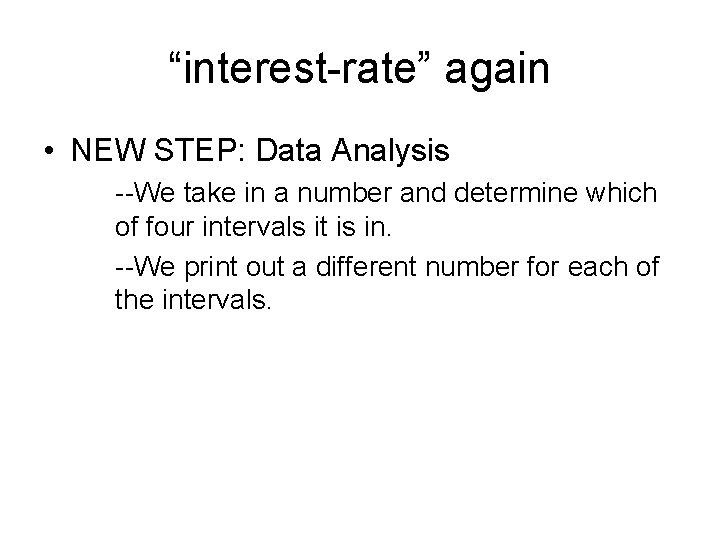 “interest-rate” again

• NEW STEP: Data Analysis

--We take in a number and determine which of four intervals it is in.

--We print out a different number for each of the intervals.